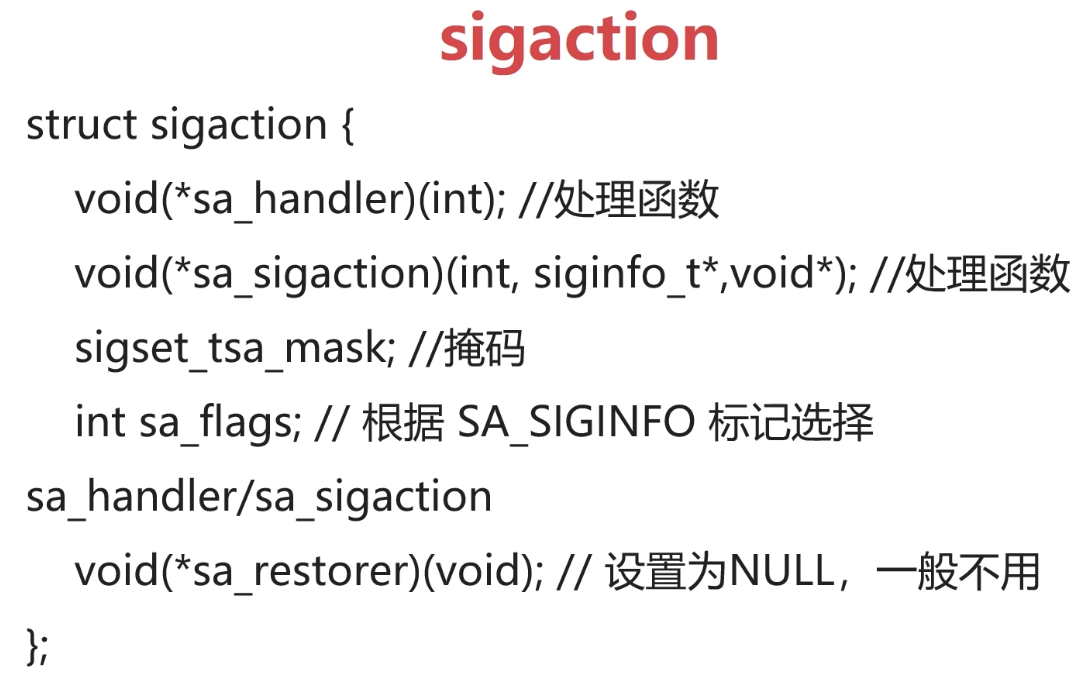 sigaction

struct sigaction {
void(*sa_handler)(int); //处理函数
void(*sa_sigaction)(int, siginfo_t*,void*); //处理函数
sigset_tsa_mask; //掩码
int sa_flags; // 根据 SA_SIGINFO 标记选择
sa_handler/sa_sigaction
void(*sa_restorer)(void); // 设置为NULL，一般不用
};